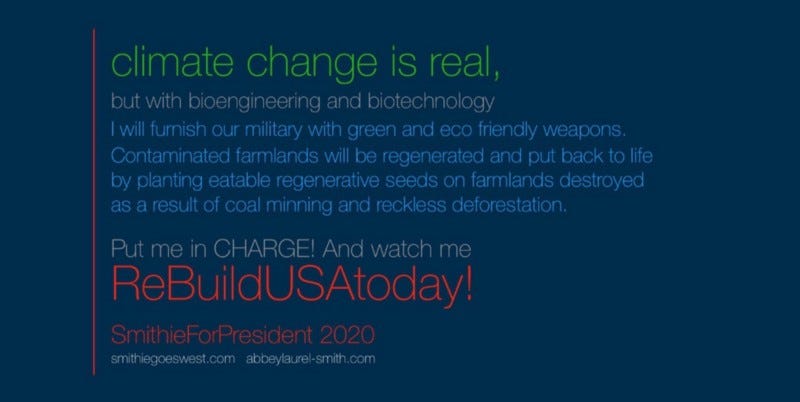 climate change is real,

but with bioengineering and biotechnology

I will furnish our military with green and eco friendly weapons. Contaminated farmlands will be regenerated and put back to life by planting eatable regenerative seeds on farmlands destroyed as a result of coal minning and reckless deforestation.

Put me in CHARGE! And watch me

ReBuildUSAtoday!

SmithieForPresident 2020

smithiegoeswest.com abbeylaurel-smith.com